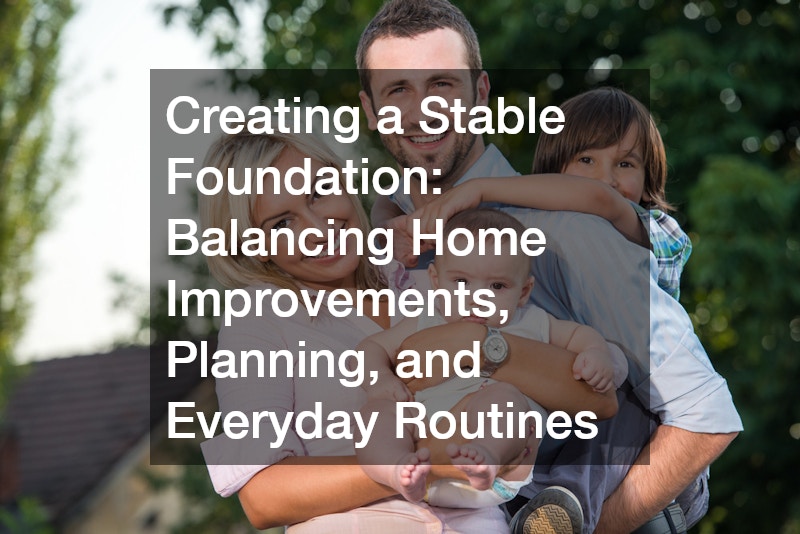 Creating a Stable Foundation: Balancing Home Improvements, Planning, and Everyday Routines